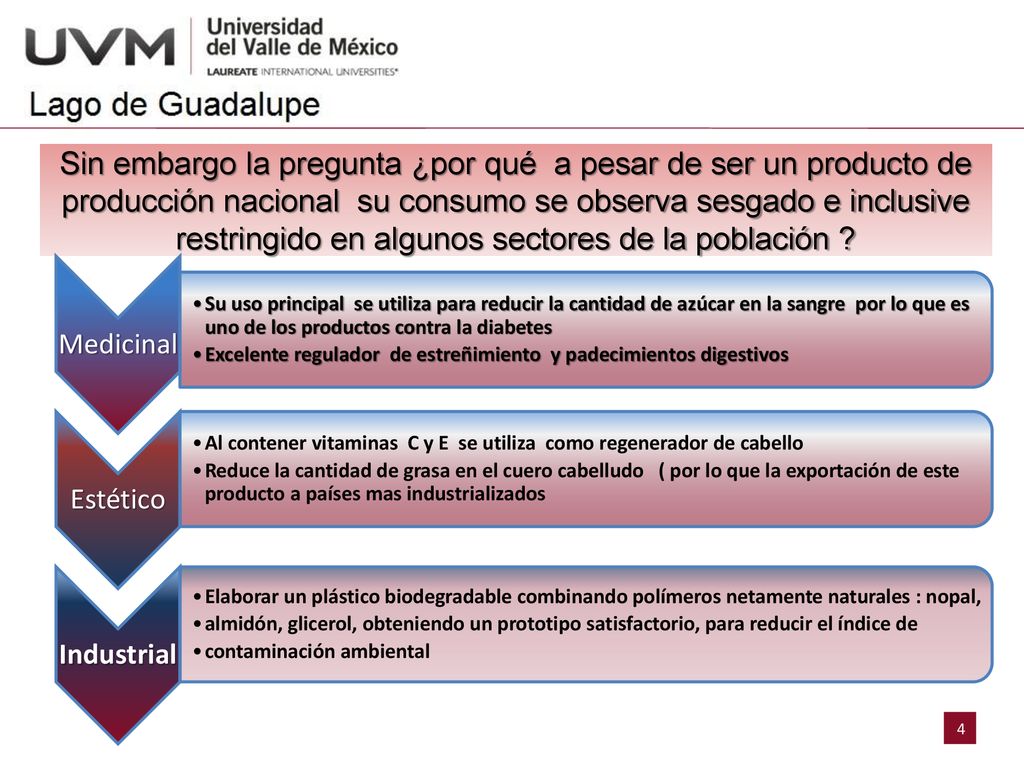 UVM Universidad del Valle de México
LAUREATE INTERNATIONAL UNIVERSITIES®

Lago de Guadalupe

Sin embargo la pregunta ¿por qué a pesar de ser un producto de producción nacional su consumo se observa sesgado e inclusive restringido en algunos sectores de la población ?

Medicinal

• Su uso principal se utiliza para reducir la cantidad de azúcar en la sangre por lo que es uno de los productos contra la diabetes
• Excelente regulador de estreñimiento y padecimientos digestivos

Estético

• Al contener vitaminas C y E se utiliza como regenerador de cabello
• Reduce la cantidad de grasa en el cuero cabelludo ( por lo que la exportación de este producto a países mas industrializados

Industrial

• Elaborar un plástico biodegradable combinando polímeros netamente naturales : nopal,
• almidón, glicerol, obteniendo un prototipo satisfactorio, para reducir el índice de
• contaminación ambiental

4